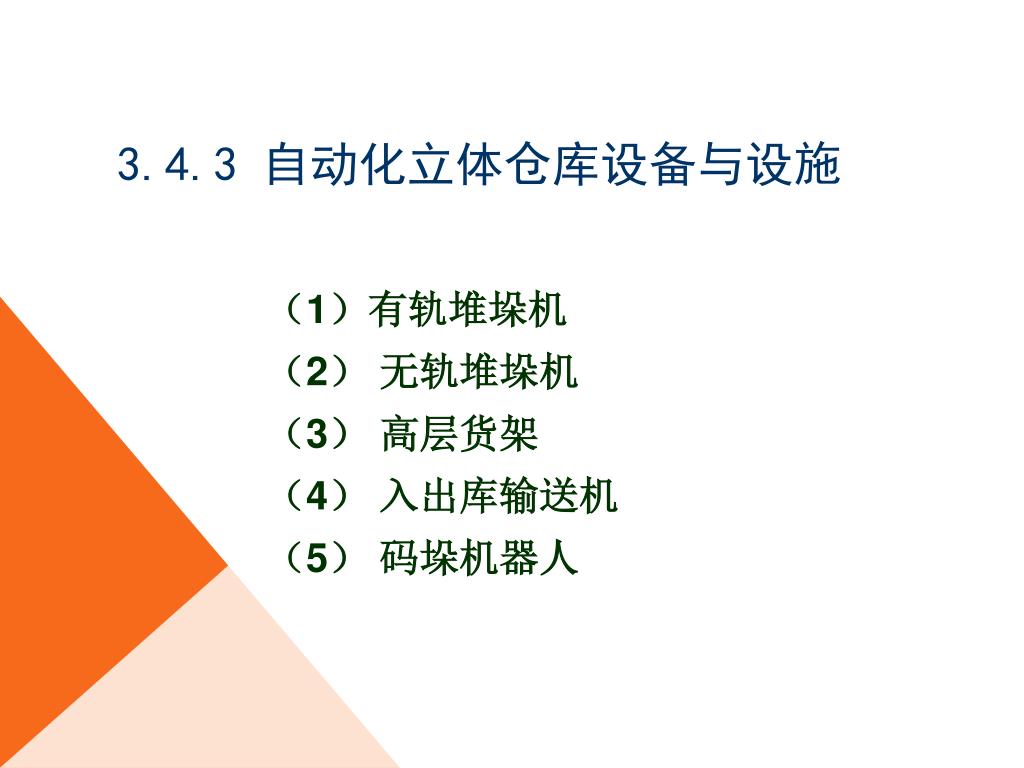 3.4.3 自动化立体仓库设备与设施

（1）有轨堆垛机
（2） 无轨堆垛机
（3） 高层货架
（4） 入出库输送机
（5） 码垛机器人